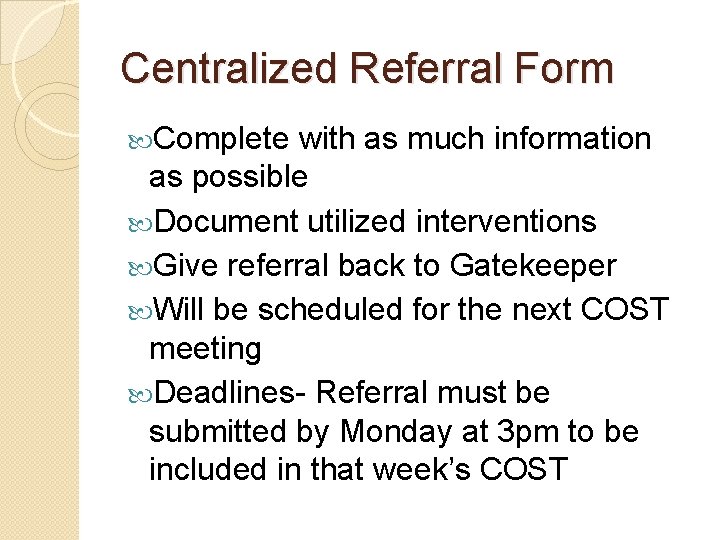 Centralized Referral Form

Complete with as much information as possible

Document utilized interventions

Give referral back to Gatekeeper

Will be scheduled for the next COST meeting

Deadlines- Referral must be submitted by Monday at 3pm to be included in that week’s COST